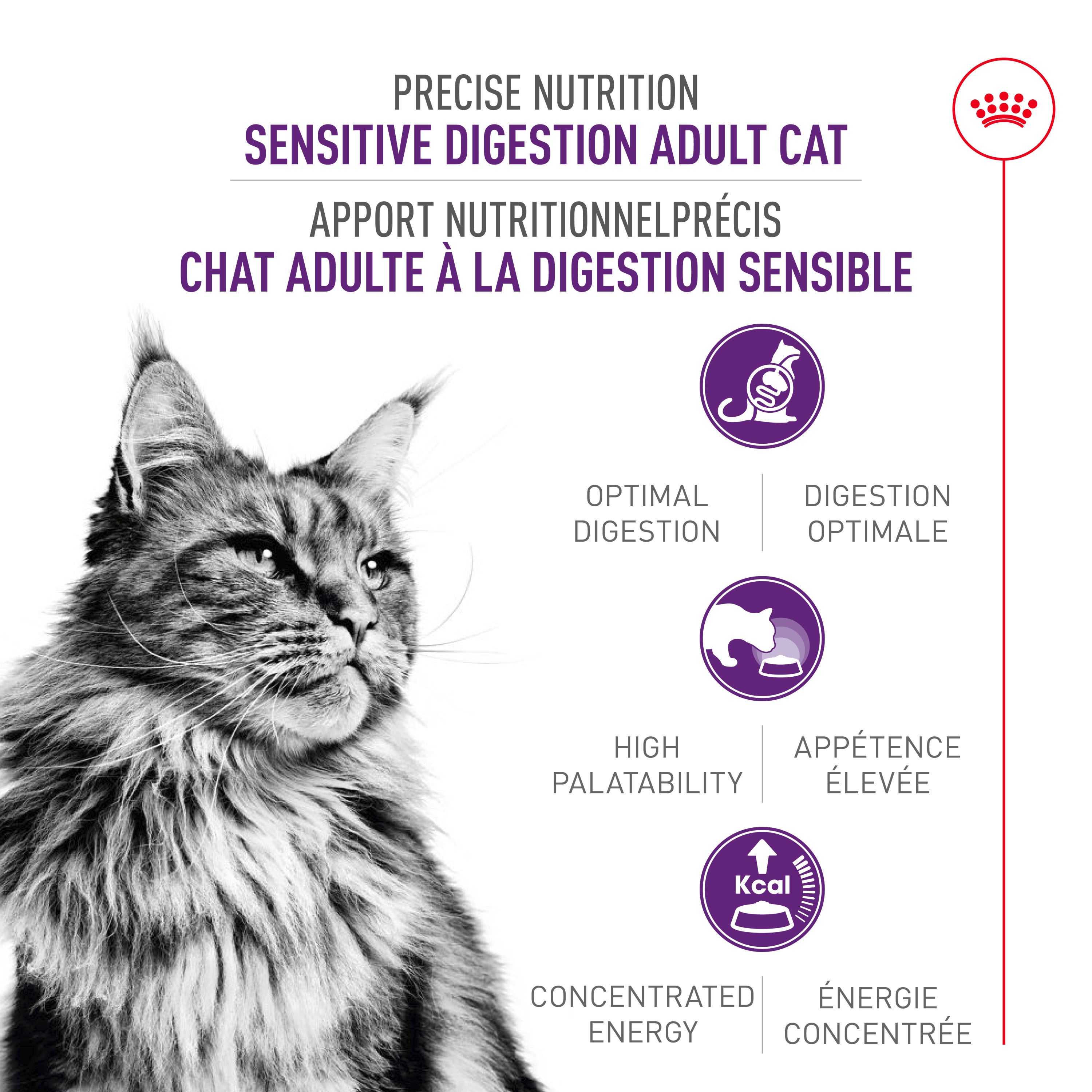 PRECISE NUTRITION
SENSITIVE DIGESTION ADULT CAT

APPORT NUTRITIONNELPRÉCIS
CHAT ADULTE À LA DIGESTION SENSIBLE

OPTIMAL DIGESTION

DIGESTION OPTIMALE

HIGH PALATABILITY

APPÉTENCE ÉLEVÉE

Kcal

CONCENTRATED ENERGY

ÉNERGIE CONCENTRÉE